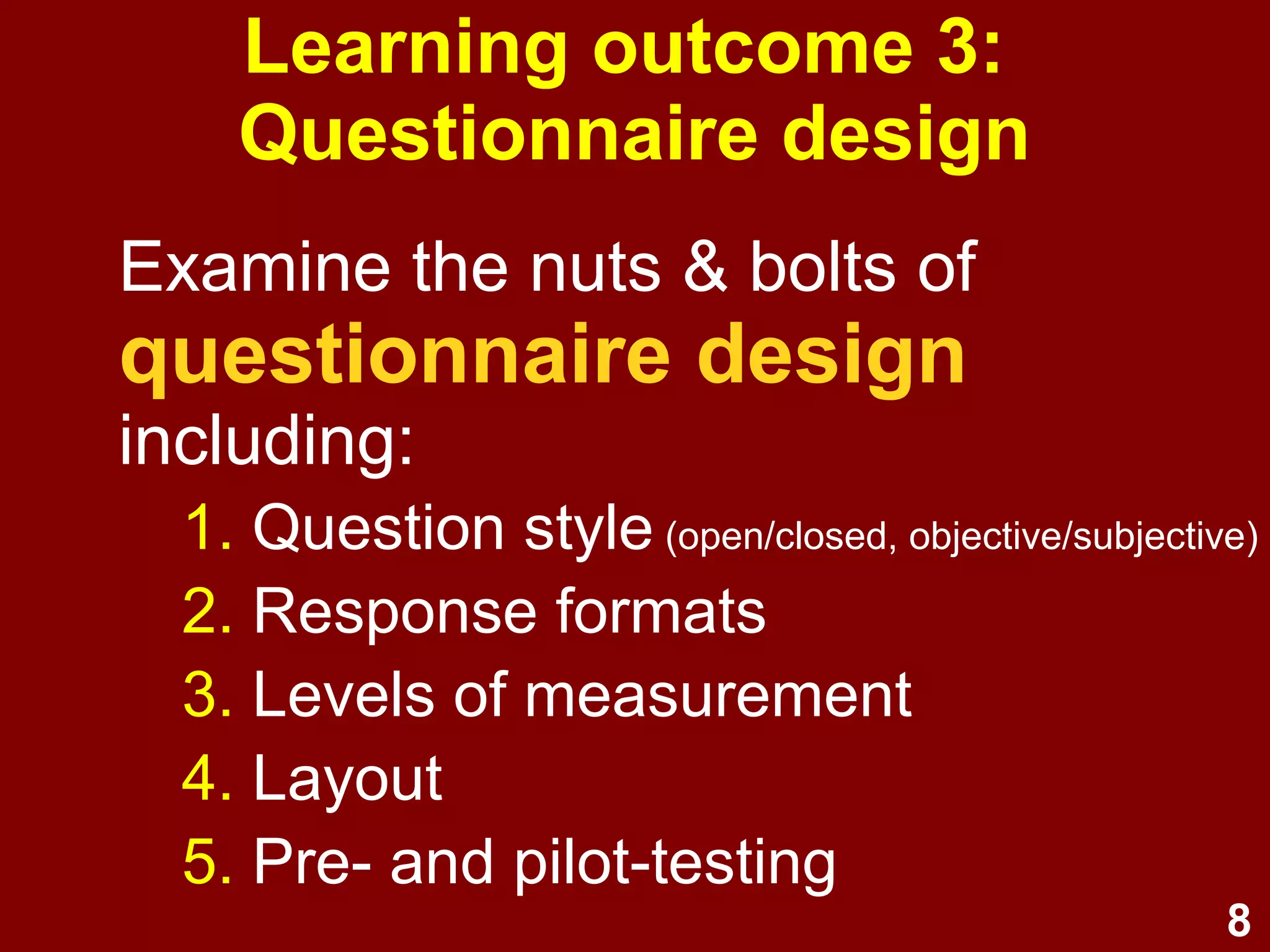 Learning outcome 3: Questionnaire design

Examine the nuts & bolts of questionnaire design including:

1. Question style (open/closed, objective/subjective)
2. Response formats
3. Levels of measurement
4. Layout
5. Pre- and pilot-testing

8